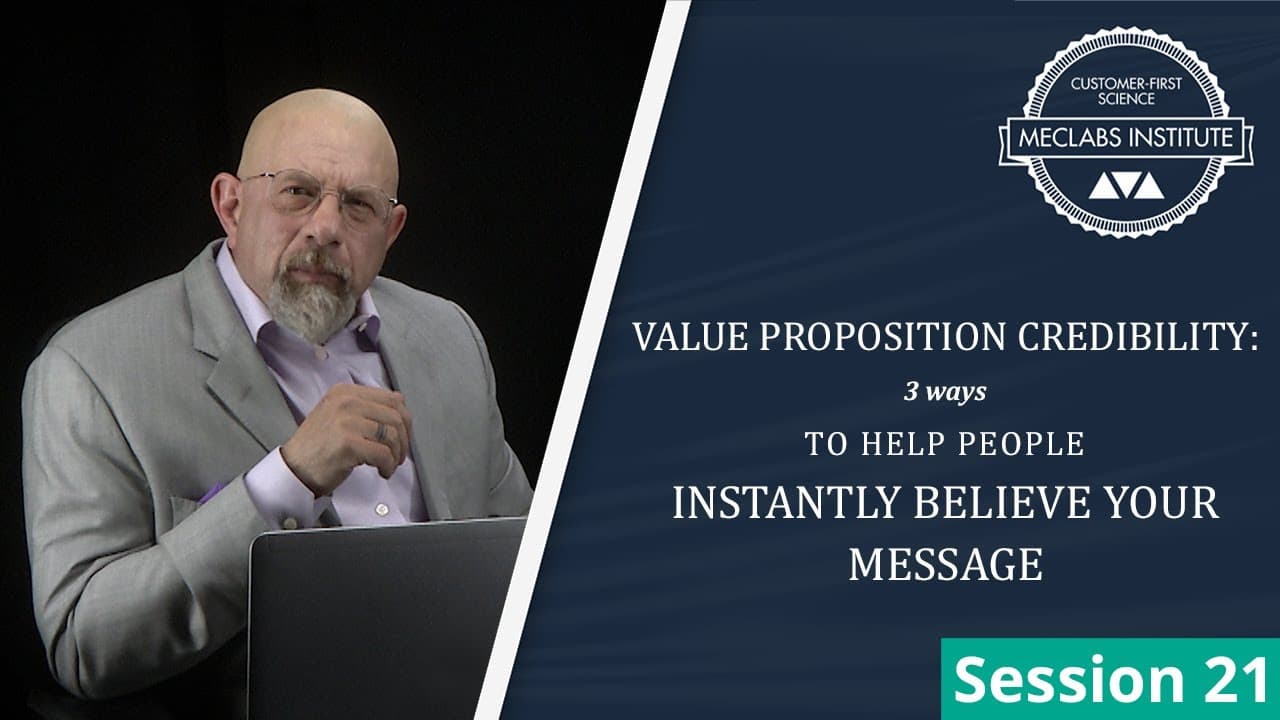 CUSTOMER-FIRST SCIENCE
MECLABS INSTITUTE

VALUE PROPOSITION CREDIBILITY:
3 ways
TO HELP PEOPLE
INSTANTLY BELIEVE YOUR MESSAGE

Session 21